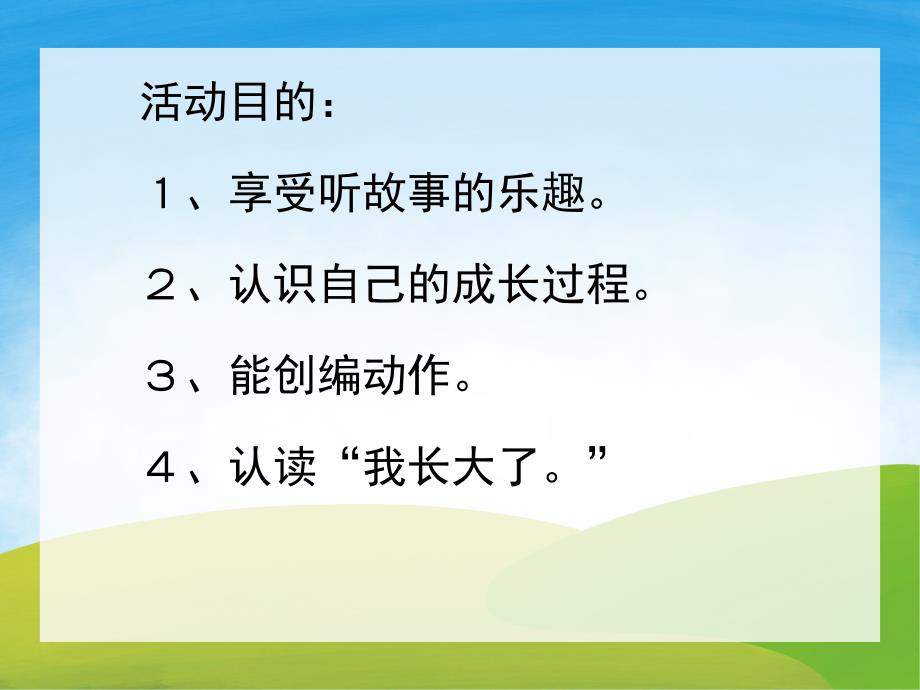 活动目的：

１、享受听故事的乐趣。

２、认识自己的成长过程。

３、能创编动作。

４、认读“我长大了。”